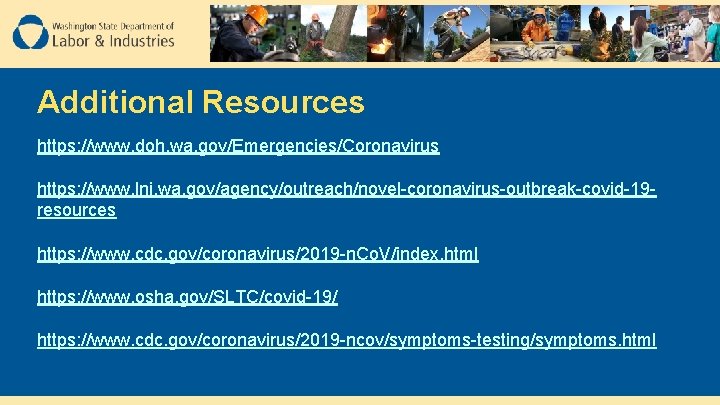 Washington State Department of
Labor & Industries

Additional Resources

https://www.doh.wa.gov/Emergencies/Coronavirus

https://www.lni.wa.gov/agency/outreach/novel-coronavirus-outbreak-covid-19-resources

https://www.cdc.gov/coronavirus/2019-nCoV/index.html

https://www.osha.gov/SLTC/covid-19/

https://www.cdc.gov/coronavirus/2019-ncov/symptoms-testing/symptoms.html